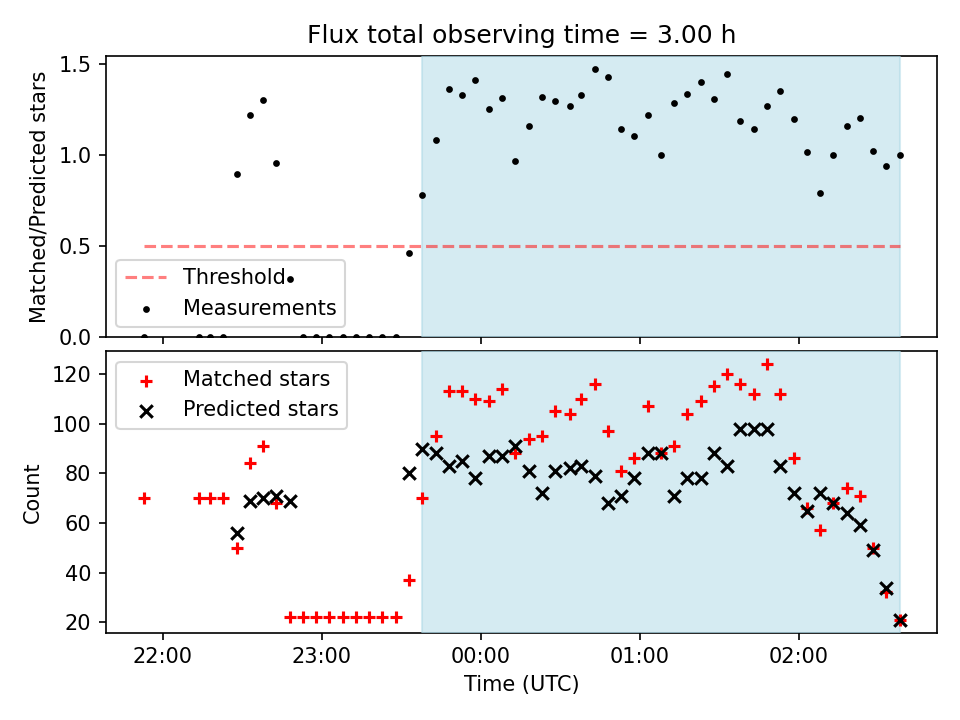 Flux total observing time = 3.00 h

Matched/Predicted stars

1.5
1.0
0.5
0.0

Threshold
Measurements

Count

120
100
80
60
40
20

Matched stars
Predicted stars

22:00
23:00
00:00
01:00
02:00

Time (UTC)